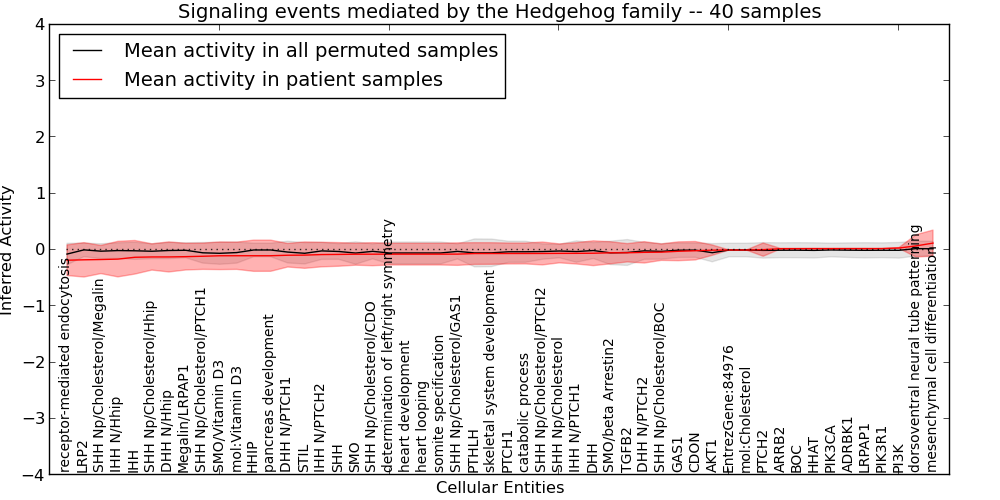 Signaling events mediated by the Hedgehog family -- 40 samples

Mean activity in all permuted samples
Mean activity in patient samples

Inferred Activity

4
3
2
1
0
−1
−2
−3
−4

receptor-mediated endocytosis
LRP2
SHH Np/Cholesterol/Megalin
IHH N/Hhip
IHH
SHH Np/Cholesterol/Hhip
DHH N/Hhip
Megalin/LRPAP1
SHH Np/Cholesterol/PTCH1
SMO/Vitamin D3
mol:Vitamin D3
HHIP
pancreas development
DHH N/PTCH1
STIL
IHH N/PTCH2
SHH
SMO
SHH Np/Cholesterol/CDO
determination of left/right symmetry
heart development
heart looping
somite specification
SHH Np/Cholesterol/GAS1
PTHLH
skeletal system development
PTCH1
catabolic process
SHH Np/Cholesterol/PTCH2
SHH Np/Cholesterol
IHH N/PTCH1
DHH
SMO/beta Arrestin2
TGFB2
DHH N/PTCH2
SHH Np/Cholesterol/BOC
GAS1
CDON
AKT1
EntrezGene:84976
mol:Cholesterol
PTCH2
ARRB2
BOC
HHAT
PIK3CA
ADRBK1
LRPAP1
PIK3R1
PI3K
dorsoventral neural tube patterning
mesenchymal cell differentiation

Cellular Entities